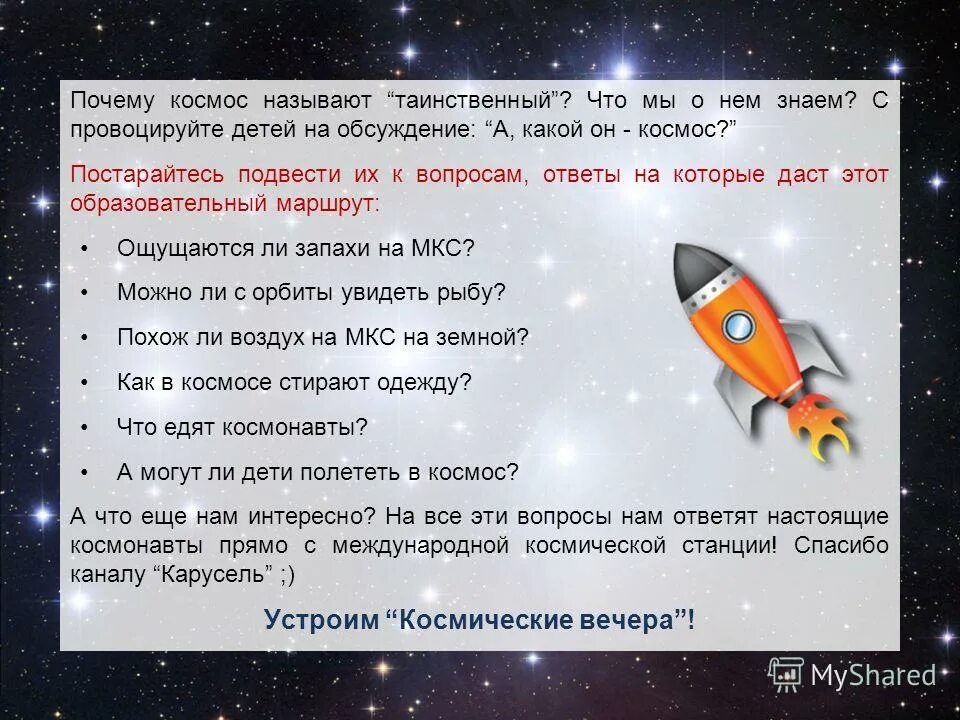 Почему космос называют “таинственный”? Что мы о нем знаем? С провоцируйте детей на обсуждение: “А, какой он - космос?”

Постарайтесь подвести их к вопросам, ответы на которые даст этот образовательный маршрут:

• Ощущаются ли запахи на МКС?
• Можно ли с орбиты увидеть рыбу?
• Похож ли воздух на МКС на земной?
• Как в космосе стирают одежду?
• Что едят космонавты?
• А могут ли дети полететь в космос?

А что еще нам интересно? На все эти вопросы нам ответят настоящие космонавты прямо с международной космической станции! Спасибо каналу “Карусель” ;)

Устроим “Космические вечера”!

MyShared